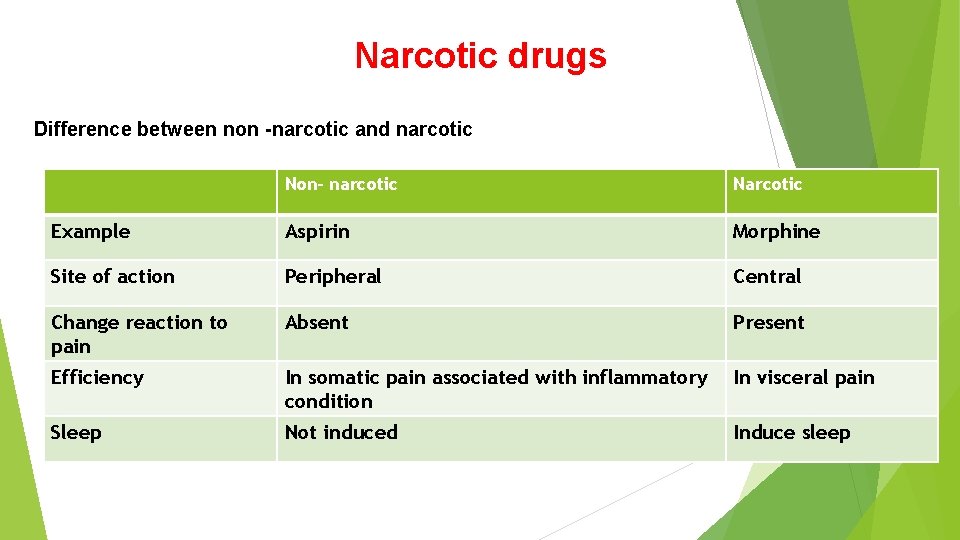 Narcotic drugs

Difference between non -narcotic and narcotic

| | Non- narcotic | Narcotic |
|---|---|---|
| Example | Aspirin | Morphine |
| Site of action | Peripheral | Central |
| Change reaction to pain | Absent | Present |
| Efficiency | In somatic pain associated with inflammatory condition | In visceral pain |
| Sleep | Not induced | Induce sleep |